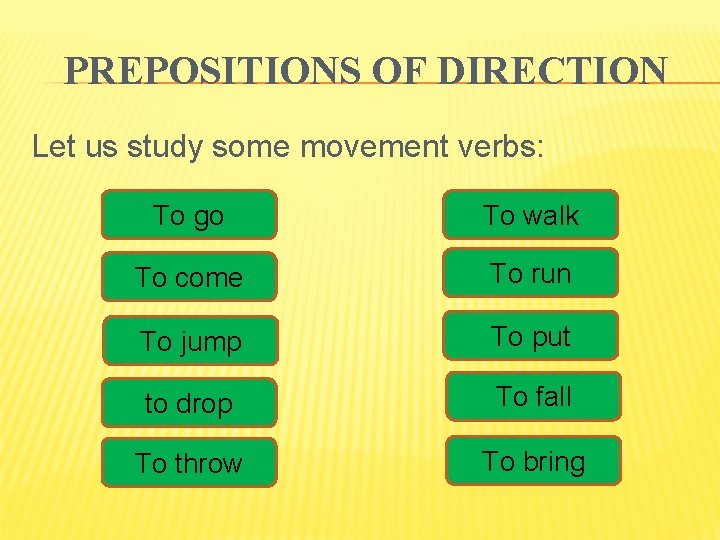 PREPOSITIONS OF DIRECTION

Let us study some movement verbs:

To go

To come

To jump

to drop

To throw

To walk

To run

To put

To fall

To bring